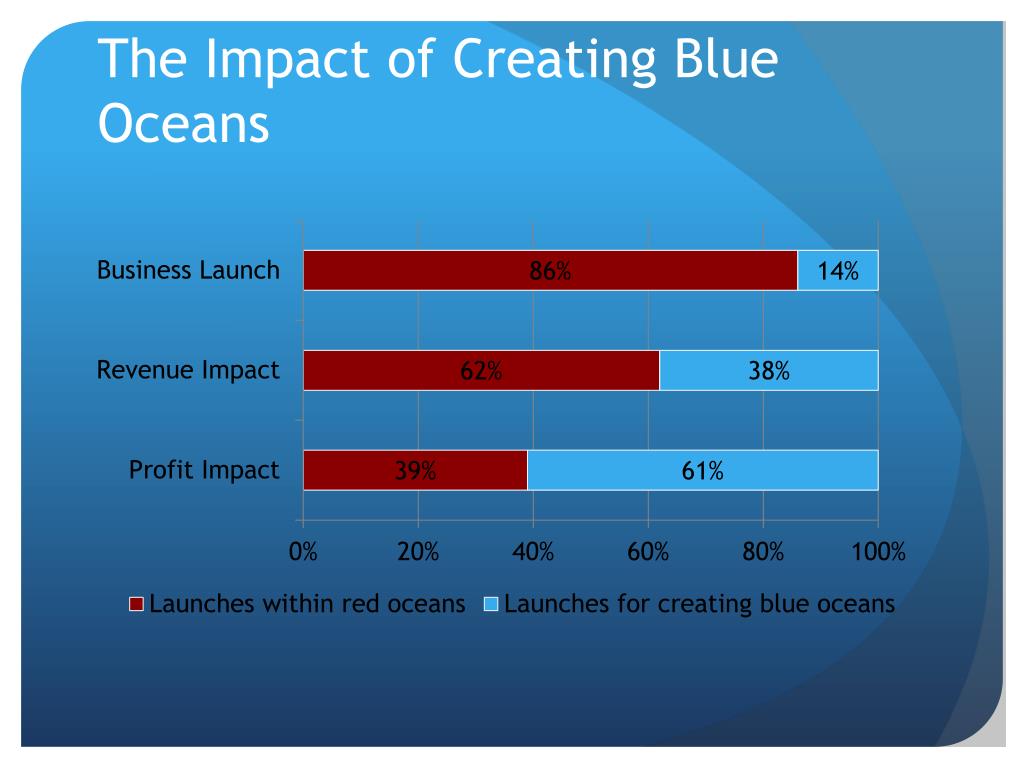 The Impact of Creating Blue Oceans

Business Launch 86% 14%

Revenue Impact 62% 38%

Profit Impact 39% 61%

0% 20% 40% 60% 80% 100%

Launches within red oceans Launches for creating blue oceans